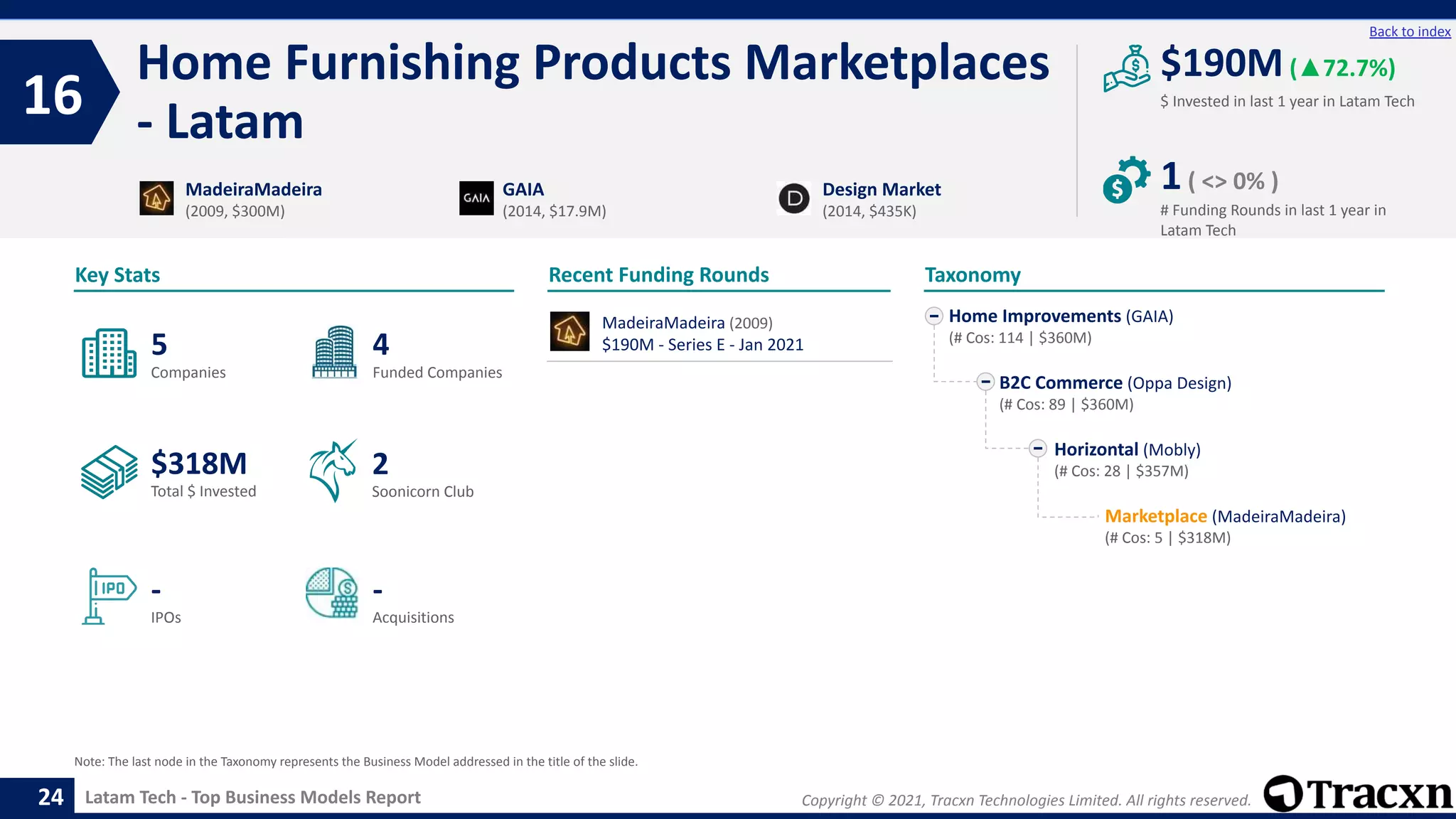 Back to index

16

Home Furnishing Products Marketplaces - Latam

$190M (▲72.7%)
$ Invested in last 1 year in Latam Tech

1 ( <> 0% )
# Funding Rounds in last 1 year in Latam Tech

MadeiraMadeira
(2009, $300M)

GAIA
GAIA
(2014, $17.9M)

D
Design Market
(2014, $435K)

Key Stats

5
Companies

4
Funded Companies

$318M
Total $ Invested

2
Soonicorn Club

IPO
-
IPOs

-
Acquisitions

Recent Funding Rounds

MadeiraMadeira (2009)
$190M - Series E - Jan 2021

Taxonomy

Home Improvements (GAIA)
(# Cos: 114 | $360M)

B2C Commerce (Oppa Design)
(# Cos: 89 | $360M)

Horizontal (Mobly)
(# Cos: 28 | $357M)

Marketplace (MadeiraMadeira)
(# Cos: 5 | $318M)

Note: The last node in the Taxonomy represents the Business Model addressed in the title of the slide.

24 Latam Tech - Top Business Models Report

Copyright © 2021, Tracxn Technologies Limited. All rights reserved.

Tracxn